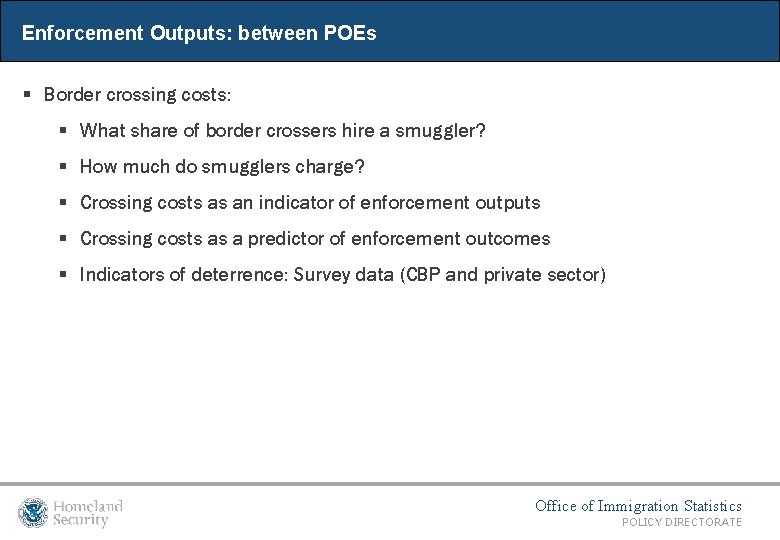 Enforcement Outputs: between POEs

▪ Border crossing costs:

▪ What share of border crossers hire a smuggler?

▪ How much do smugglers charge?

▪ Crossing costs as an indicator of enforcement outputs

▪ Crossing costs as a predictor of enforcement outcomes

▪ Indicators of deterrence: Survey data (CBP and private sector)

Homeland Security

Office of Immigration Statistics
POLICY DIRECTORATE